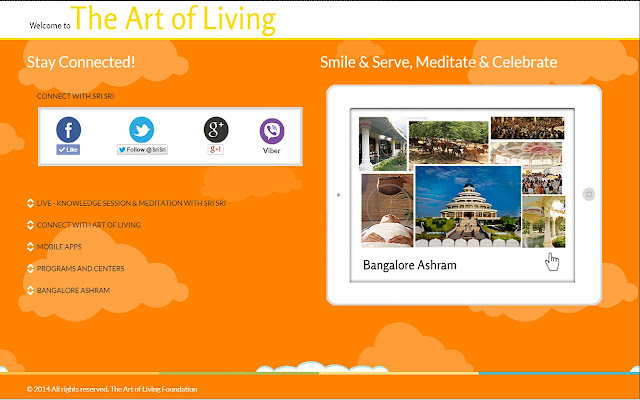 Welcome to The Art of Living

Stay Connected!

CONNECT WITH SRI SRI

Like

Follow @SriSri

g+1

Viber

LIVE - KNOWLEDGE SESSION & MEDITATION WITH SRI SRI

CONNECT WITH ART OF LIVING

MOBILE APPS

PROGRAMS AND CENTERS

BANGALORE ASHRAM

Smile & Serve, Meditate & Celebrate

Bangalore Ashram

© 2014 All rights reserved. The Art of Living Foundation